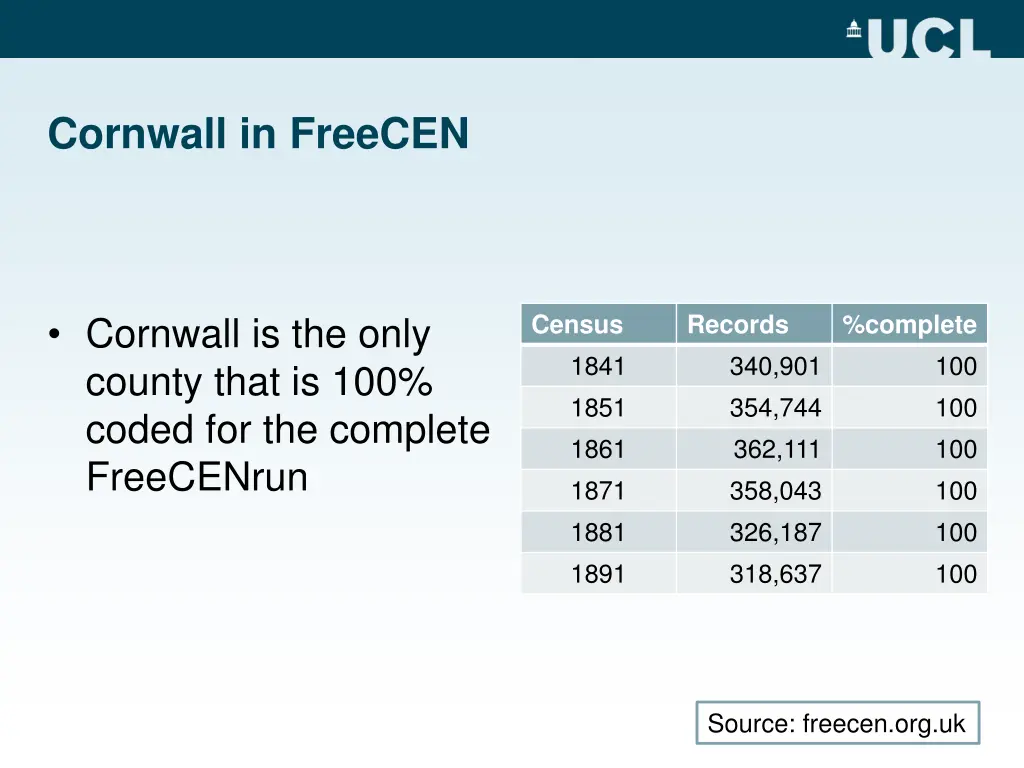 UCL

Cornwall in FreeCEN

• Cornwall is the only county that is 100% coded for the complete FreeCENrun

| Census | Records | %complete |
|---|---|---|
| 1841 | 340,901 | 100 |
| 1851 | 354,744 | 100 |
| 1861 | 362,111 | 100 |
| 1871 | 358,043 | 100 |
| 1881 | 326,187 | 100 |
| 1891 | 318,637 | 100 |

Source: freecen.org.uk